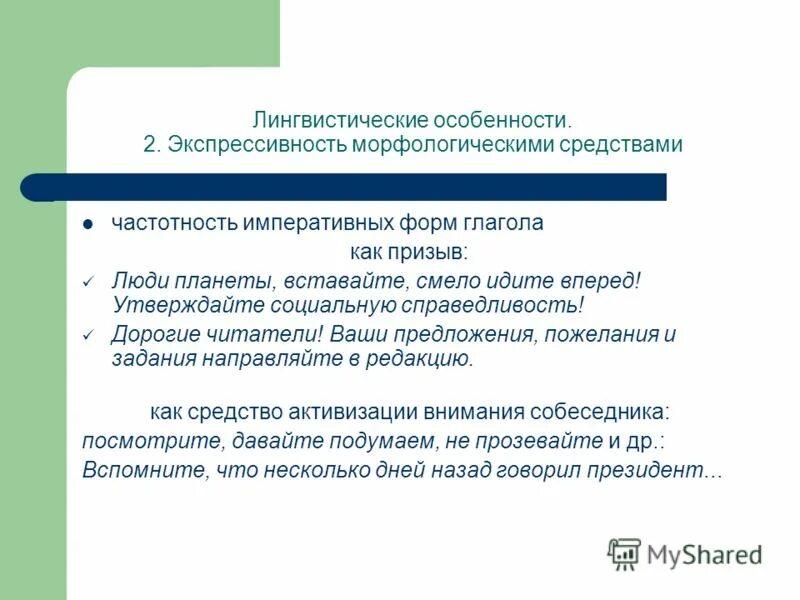 Лингвистические особенности.
2. Экспрессивность морфологическими средствами

● частотность императивных форм глагола

как призыв:

✓ Люди планеты, вставайте, смело идите вперед! Утверждайте социальную справедливость!

✓ Дорогие читатели! Ваши предложения, пожелания и задания направляйте в редакцию.

как средство активизации внимания собеседника:

посмотрите, давайте подумаем, не прозевайте и др.:

Вспомните, что несколько дней назад говорил президент...

MyShared